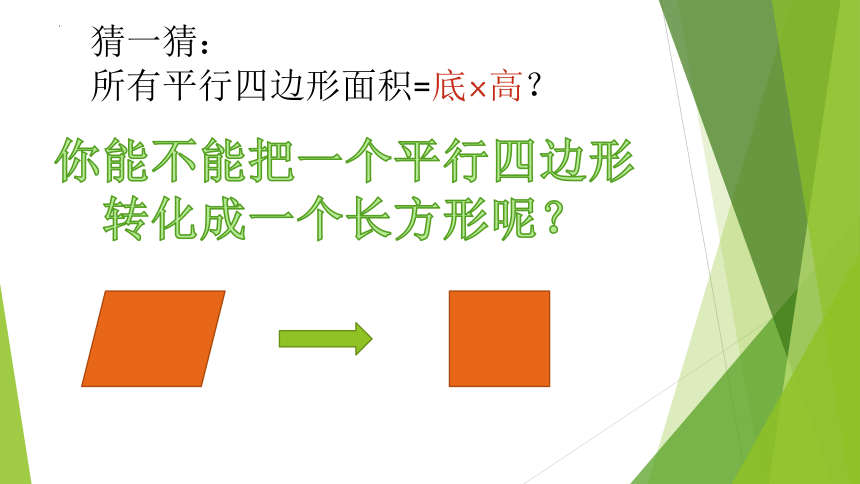 猜一猜：
所有平行四边形面积=底×高？

你能不能把一个平行四边形转化成一个长方形呢？